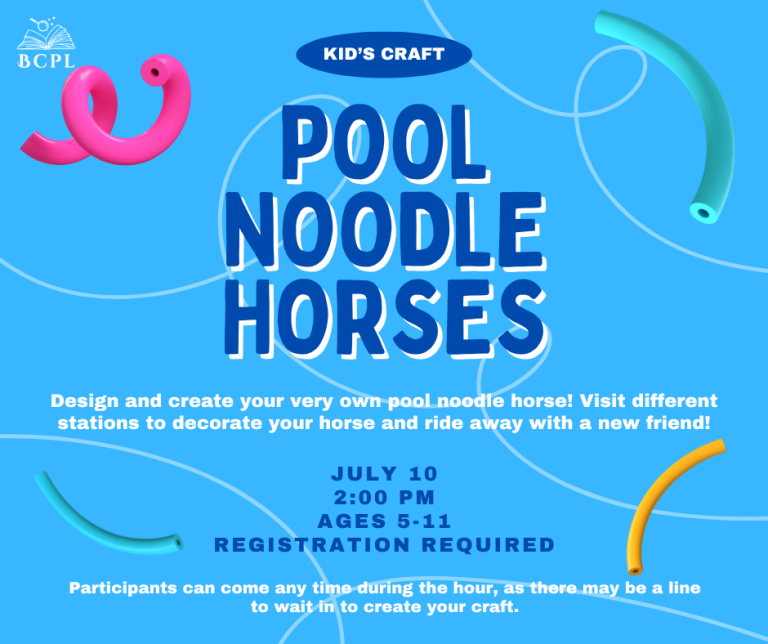 BCPL

KID'S CRAFT

POOL NOODLE HORSES

Design and create your very own pool noodle horse! Visit different stations to decorate your horse and ride away with a new friend!

JULY 10
2:00 PM
AGES 5-11
REGISTRATION REQUIRED

Participants can come any time during the hour, as there may be a line to wait in to create your craft.